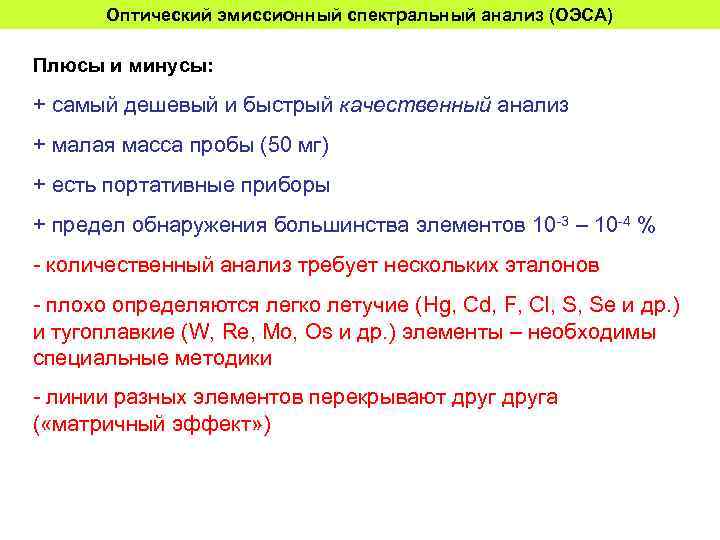 Оптический эмиссионный спектральный анализ (ОЭСА)

Плюсы и минусы:

+ самый дешевый и быстрый качественный анализ

+ малая масса пробы (50 мг)

+ есть портативные приборы

+ предел обнаружения большинства элементов $10^{-3}$ – $10^{-4}$ %

- количественный анализ требует нескольких эталонов

- плохо определяются легко летучие (Hg, Cd, F, Cl, S, Se и др.) и тугоплавкие (W, Re, Mo, Os и др.) элементы – необходимы специальные методики

- линии разных элементов перекрывают друг друга («матричный эффект»)